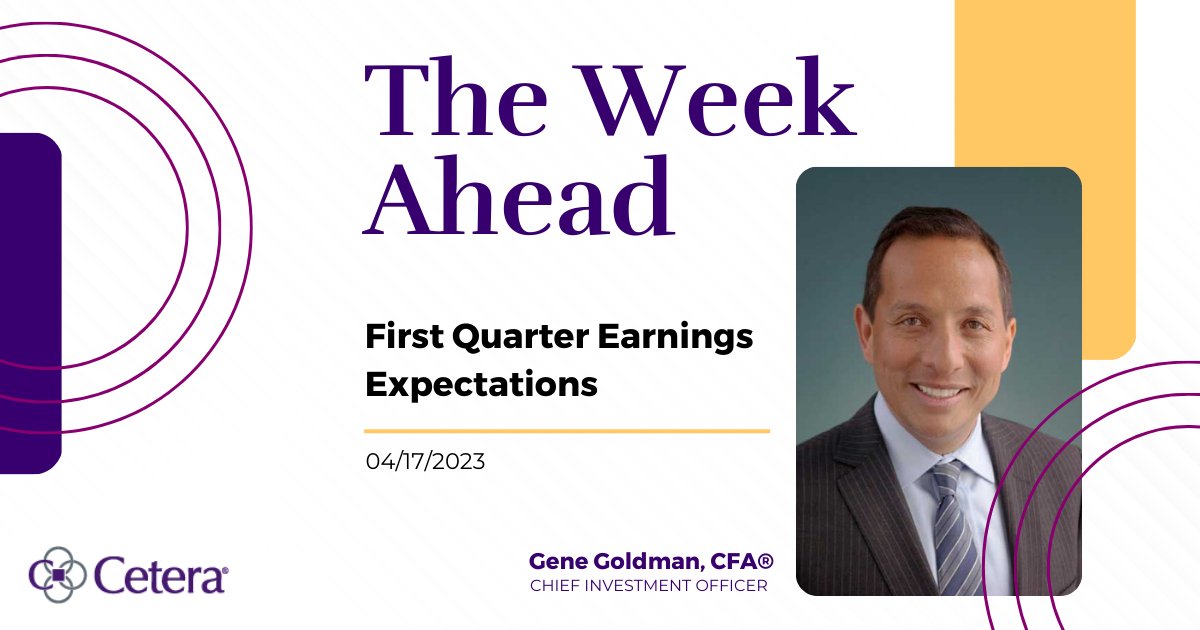 The Week Ahead

First Quarter Earnings Expectations

04/17/2023

Cetera®

Gene Goldman, CFA®
CHIEF INVESTMENT OFFICER